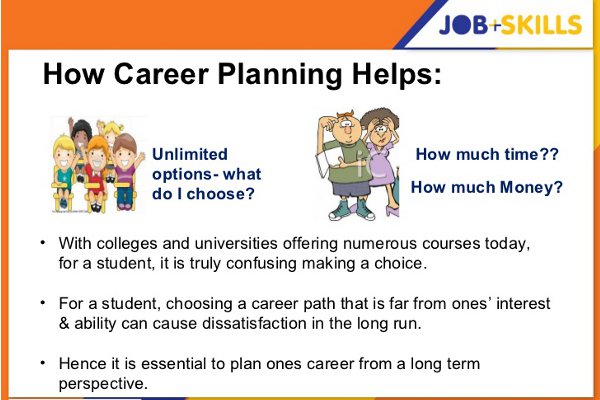 JOB+SKILLS

How Career Planning Helps:

Unlimited options- what do I choose?

How much time??

How much Money?

• With colleges and universities offering numerous courses today, for a student, it is truly confusing making a choice.

• For a student, choosing a career path that is far from ones' interest & ability can cause dissatisfaction in the long run.

• Hence it is essential to plan ones career from a long term perspective.